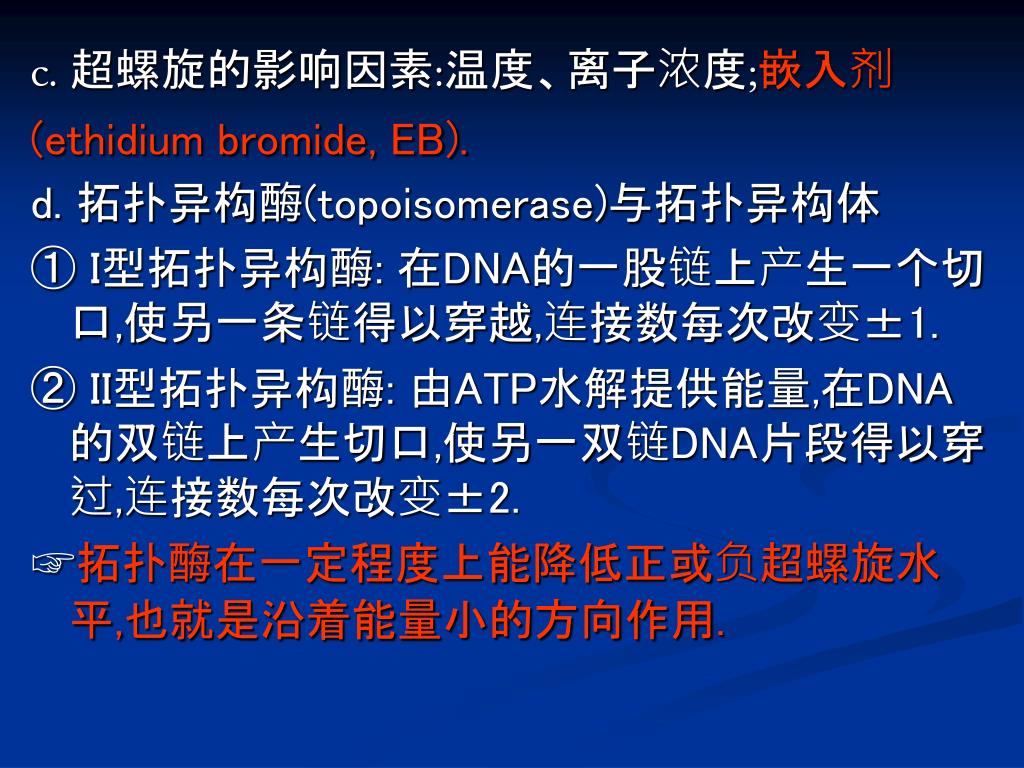 c. 超螺旋的影响因素:温度、离子浓度;嵌入剂 (ethidium bromide, EB).

d. 拓扑异构酶(topoisomerase)与拓扑异构体

① I型拓扑异构酶: 在DNA的一股链上产生一个切口,使另一条链得以穿越,连接数每次改变±1.

② II型拓扑异构酶: 由ATP水解提供能量,在DNA的双链上产生切口,使另一双链DNA片段得以穿过,连接数每次改变±2.

☞拓扑酶在一定程度上能降低正或负超螺旋水平,也就是沿着能量小的方向作用.